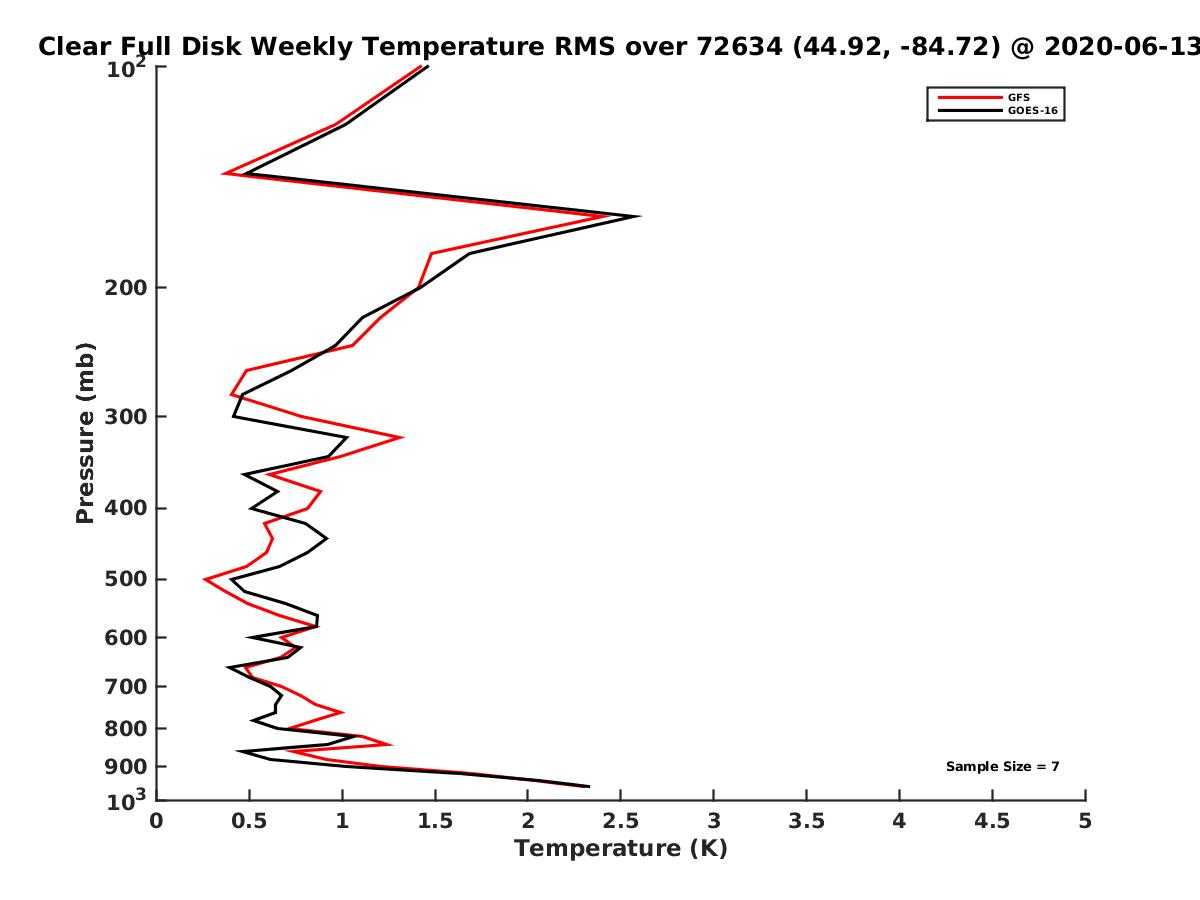 Clear Full Disk Weekly Temperature RMS over 72634 (44.92, -84.72) @ 2020-06-13

GFS
GOES-16

$10^2$
200
300
400
500
600
700
800
900
$10^3$

Pressure (mb)

Sample Size = 7

0 0.5 1 1.5 2 2.5 3 3.5 4 4.5 5

Temperature (K)